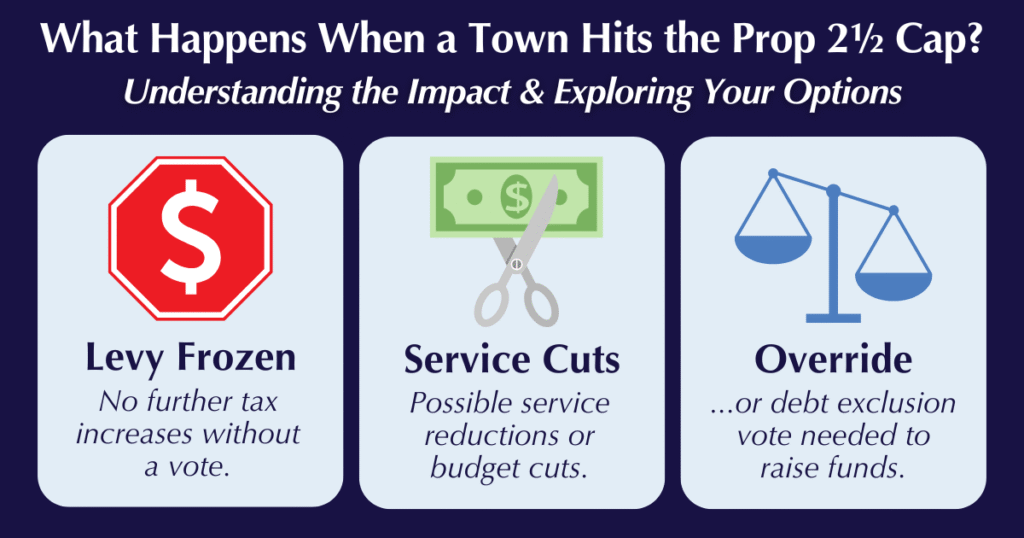 What Happens When a Town Hits the Prop 2½ Cap?

Understanding the Impact & Exploring Your Options

$

Levy Frozen

No further tax increases without a vote.

$

Service Cuts

Possible service reductions or budget cuts.

Override

...or debt exclusion vote needed to raise funds.